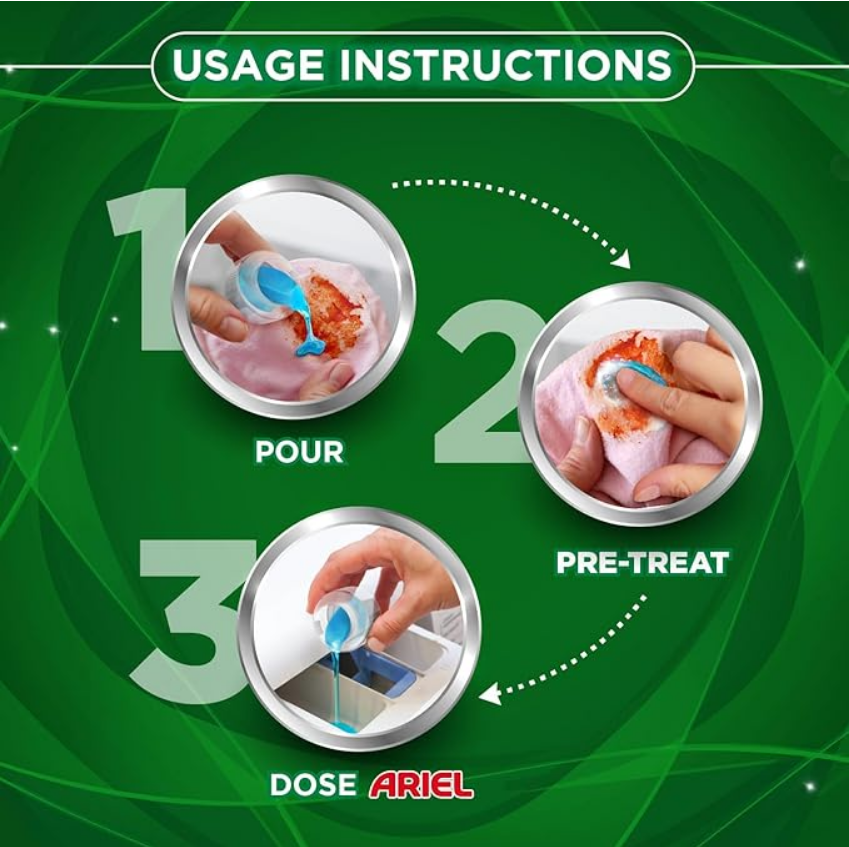 USAGE INSTRUCTIONS

1

POUR

2

PRE-TREAT

3

DOSE ARIEL